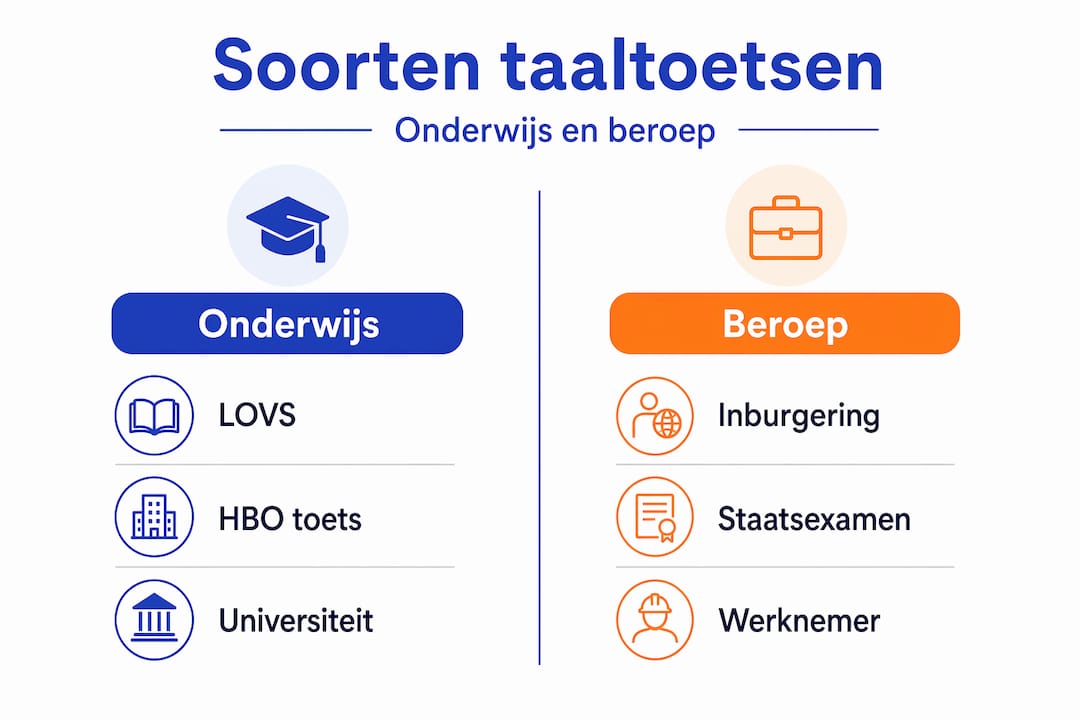 Soorten taaltoetsen

Onderwijs en beroep

Onderwijs

LOVS

HBO toets

Universiteit

Beroep

Inburgering

Staatsexamen

Werknemer